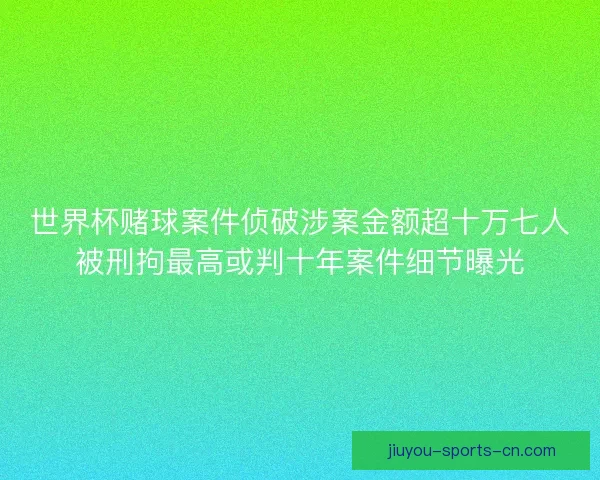 世界杯赌球案件侦破涉案金额超十万七人被刑拘最高或判十年案件细节曝光

jiuyou-sports-cn.com